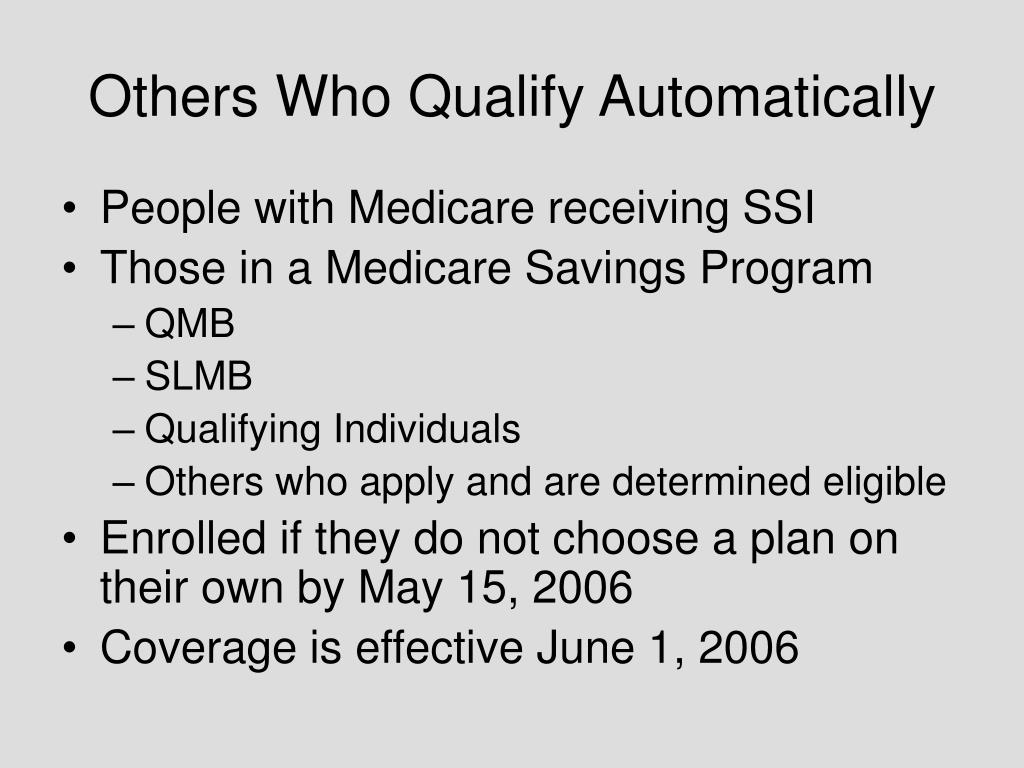 Others Who Qualify Automatically

• People with Medicare receiving SSI
• Those in a Medicare Savings Program
– QMB
– SLMB
– Qualifying Individuals
– Others who apply and are determined eligible
• Enrolled if they do not choose a plan on their own by May 15, 2006
• Coverage is effective June 1, 2006